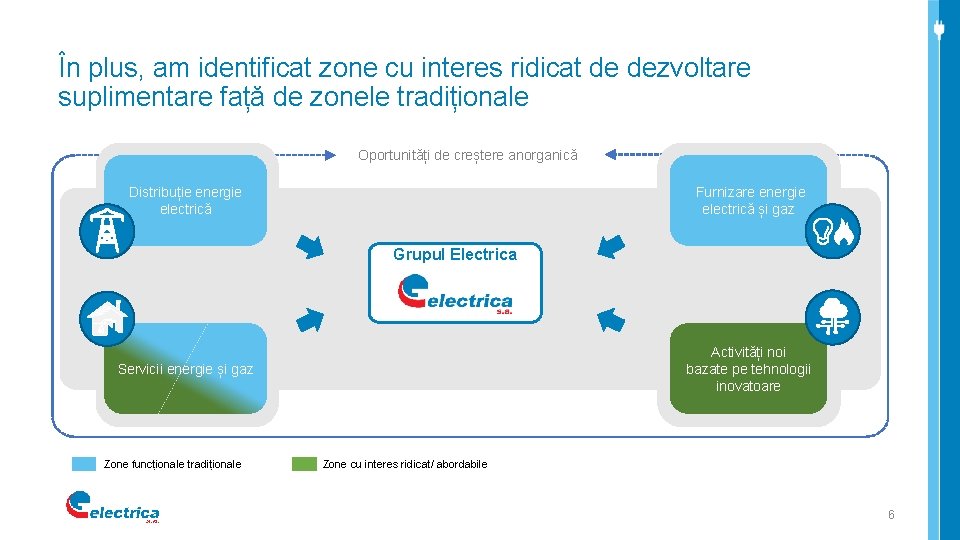 În plus, am identificat zone cu interes ridicat de dezvoltare suplimentare față de zonele tradiționale

Oportunități de creștere anorganică

Distribuție energie electrică

Furnizare energie electrică și gaz

Grupul Electrica

electrica s.a.

Servicii energie și gaz

Activități noi bazate pe tehnologii inovatoare

Zone funcționale tradiționale

Zone cu interes ridicat/ abordabile

electrica s.a.

6